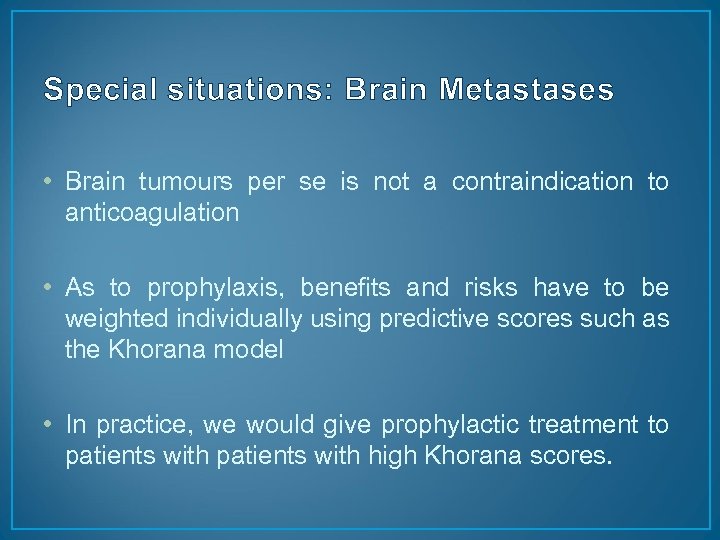 Special situations: Brain Metastases

• Brain tumours per se is not a contraindication to anticoagulation

• As to prophylaxis, benefits and risks have to be weighted individually using predictive scores such as the Khorana model

• In practice, we would give prophylactic treatment to patients with patients with high Khorana scores.